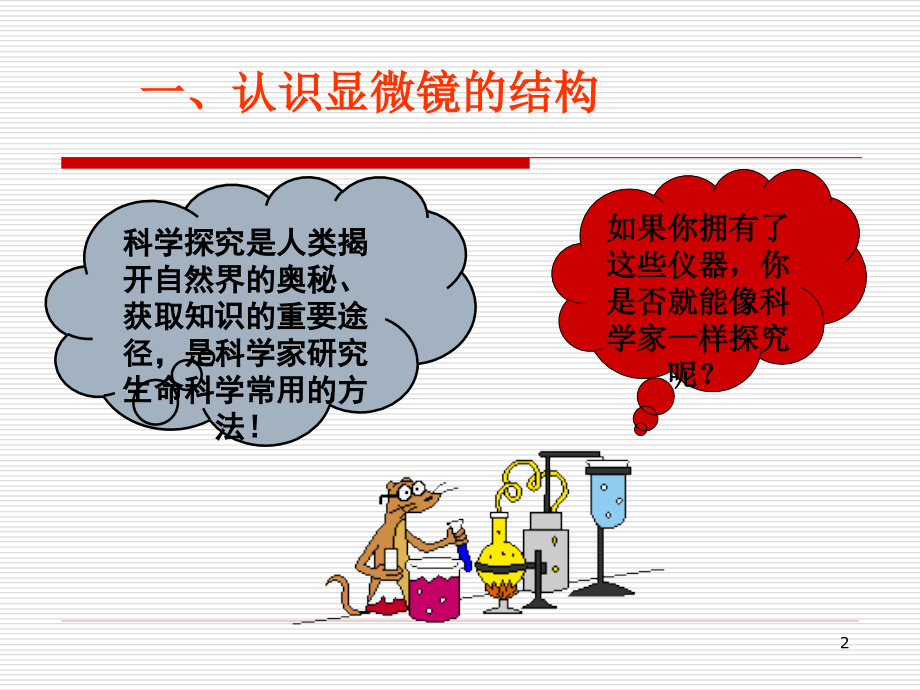 一、认识显微镜的结构

科学探究是人类揭开自然界的奥秘、获取知识的重要途径，是科学家研究生命科学常用的方法！

如果你拥有了这些仪器，你是否就能像科学家一样探究呢？

2